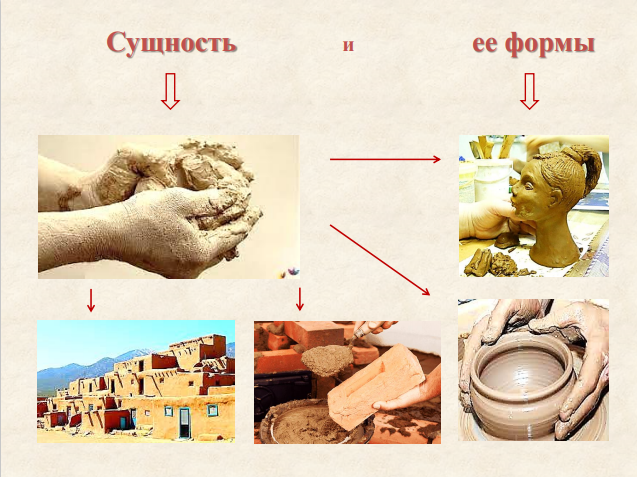 Сущность и ее формы